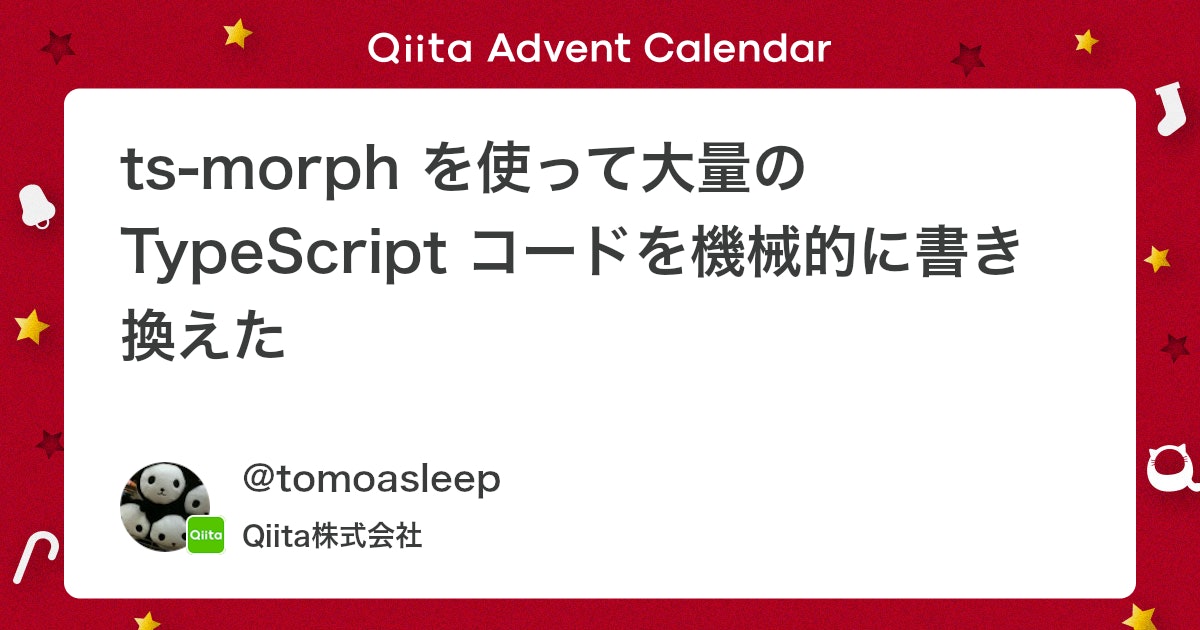 Qiita Advent Calendar

ts-morph を使って大量の TypeScript コードを機械的に書き換えた

@tomoasleep

Qiita

Qiita株式会社